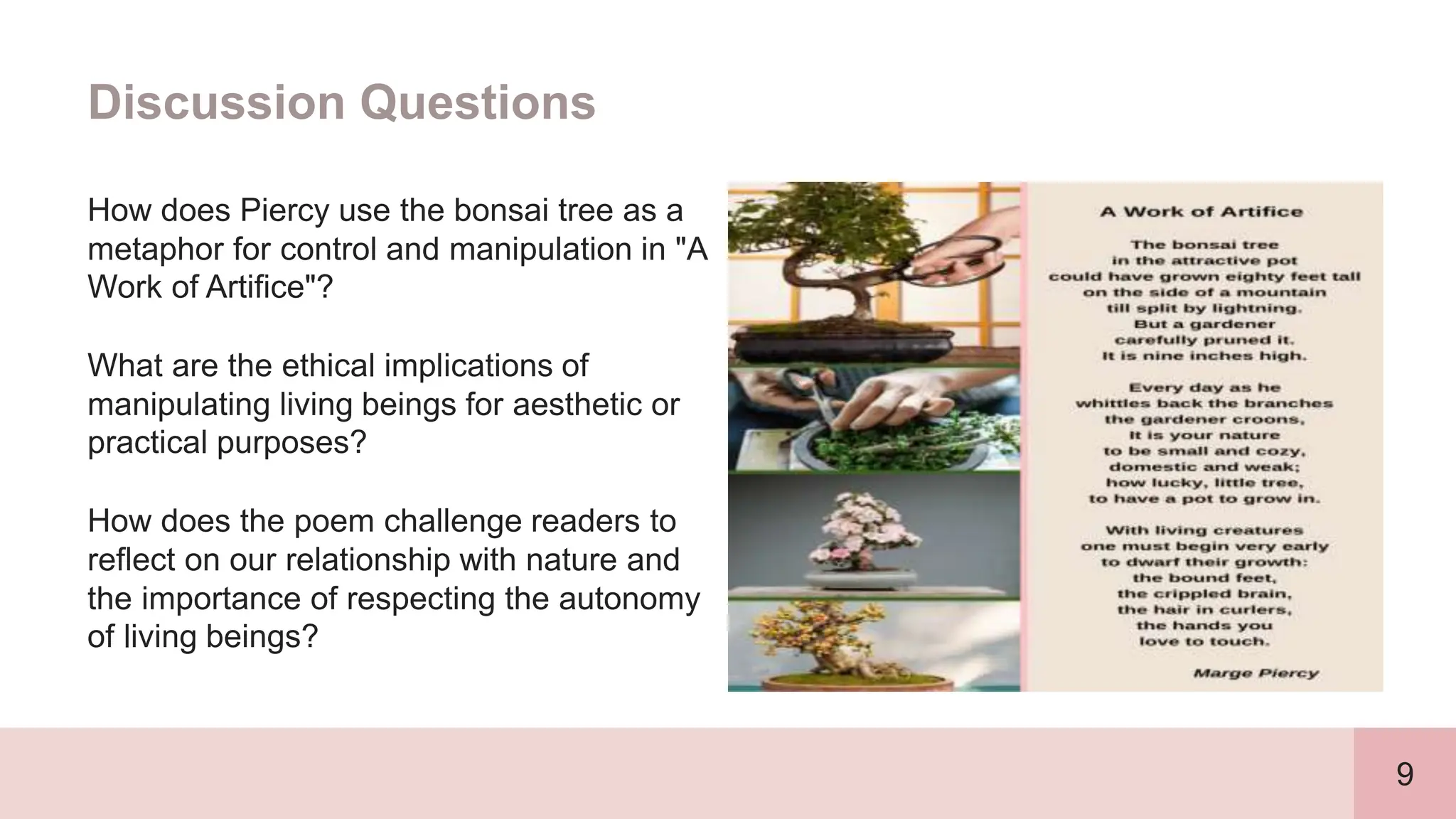 Discussion Questions

How does Piercy use the bonsai tree as a metaphor for control and manipulation in "A Work of Artifice"?

What are the ethical implications of manipulating living beings for aesthetic or practical purposes?

How does the poem challenge readers to reflect on our relationship with nature and the importance of respecting the autonomy of living beings?

A Work of Artifice

The bonsai tree
in the attractive pot
could have grown eighty feet tall
on the side of a mountain
till split by lightning.
But a gardener
carefully pruned it.
It is nine inches high.

Every day as he
whittles back the branches
the gardener croons,
It is your nature
to be small and cozy,
domestic and weak;
how lucky, little tree,
to have a pot to grow in.

With living creatures
one must begin very early
to dwarf their growth:
the bound feet,
the crippled brain,
the hair in curlers,
the hands you
love to touch.

Marge Piercy

9